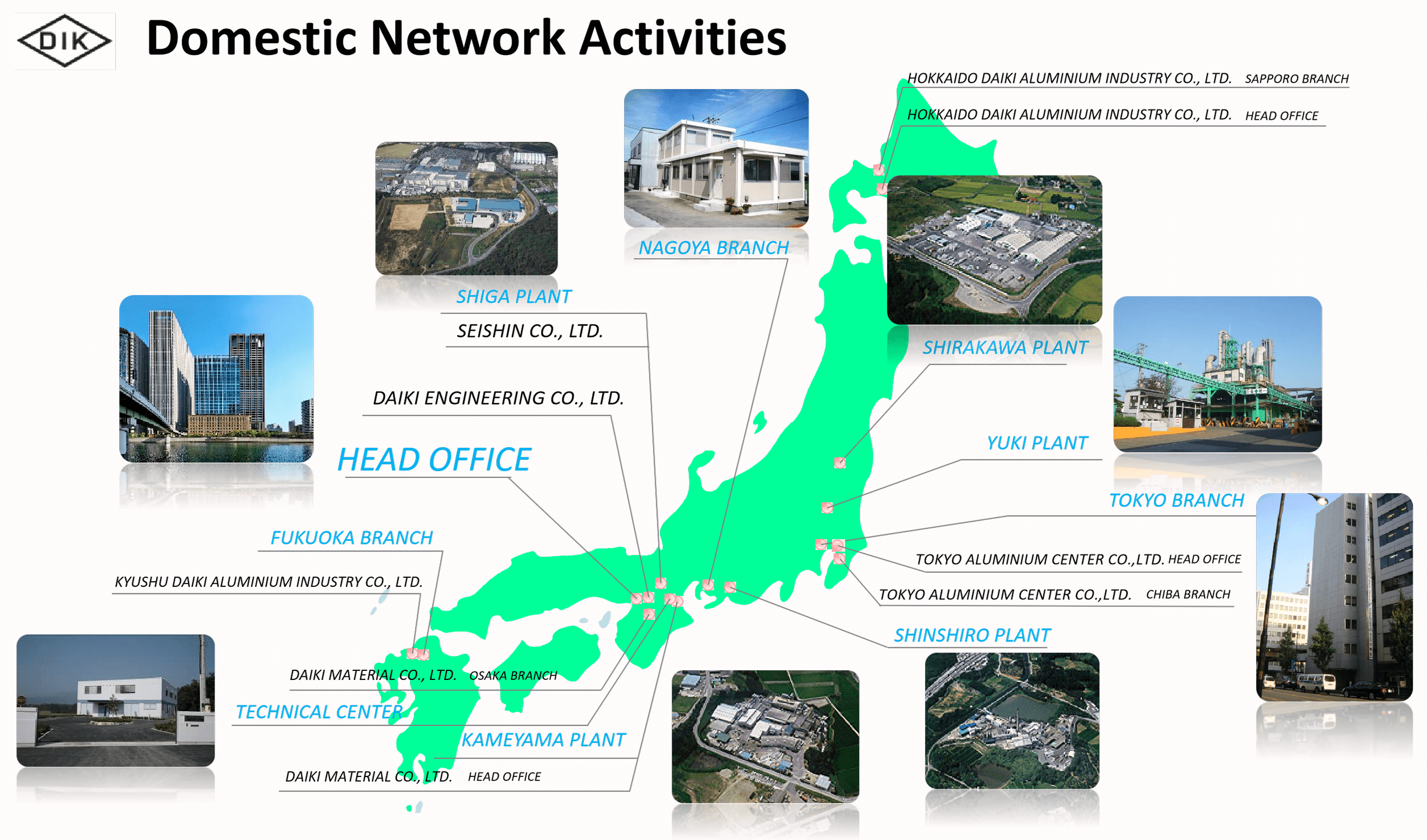 DIK

Domestic Network Activities

HOKKAIDO DAIKI ALUMINIUM INDUSTRY CO., LTD. SAPPORO BRANCH

HOKKAIDO DAIKI ALUMINIUM INDUSTRY CO., LTD. HEAD OFFICE

NAGOYA BRANCH

SHIGA PLANT

SEISHIN CO., LTD.

SHIRAKAWA PLANT

DAIKI ENGINEERING CO., LTD.

YUKI PLANT

HEAD OFFICE

TOKYO BRANCH

FUKUOKA BRANCH

TOKYO ALUMINIUM CENTER CO.,LTD. HEAD OFFICE

KYUSHU DAIKI ALUMINIUM INDUSTRY CO., LTD.

TOKYO ALUMINIUM CENTER CO.,LTD. CHIBA BRANCH

SHINSHIRO PLANT

DAIKI MATERIAL CO., LTD. OSAKA BRANCH

TECHNICAL CENTER

KAMEYAMA PLANT

DAIKI MATERIAL CO., LTD. HEAD OFFICE